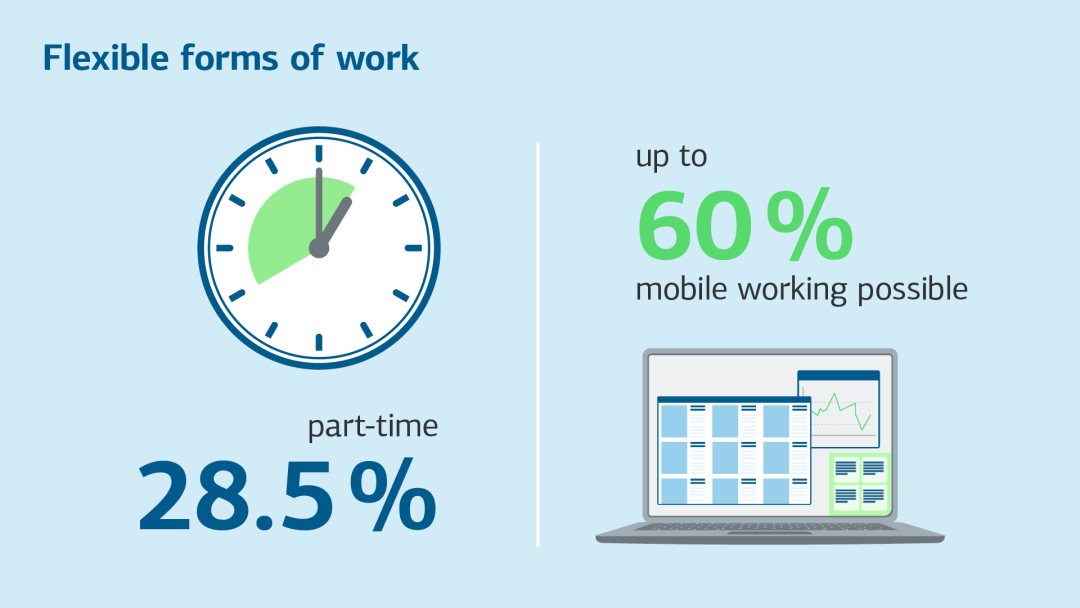 Flexible forms of work

part-time
28.5 %

up to
60 %
mobile working possible